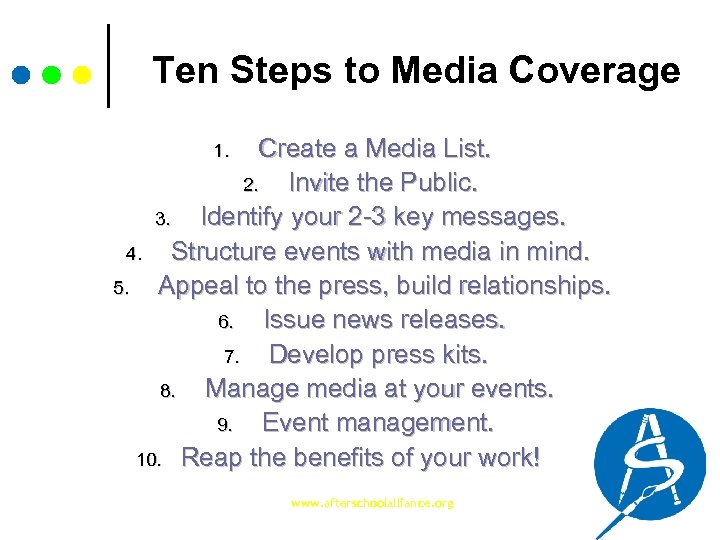 Ten Steps to Media Coverage

1. Create a Media List.
2. Invite the Public.
3. Identify your 2-3 key messages.
4. Structure events with media in mind.
5. Appeal to the press, build relationships.
6. Issue news releases.
7. Develop press kits.
8. Manage media at your events.
9. Event management.
10. Reap the benefits of your work!

www.afterschoolalliance.org